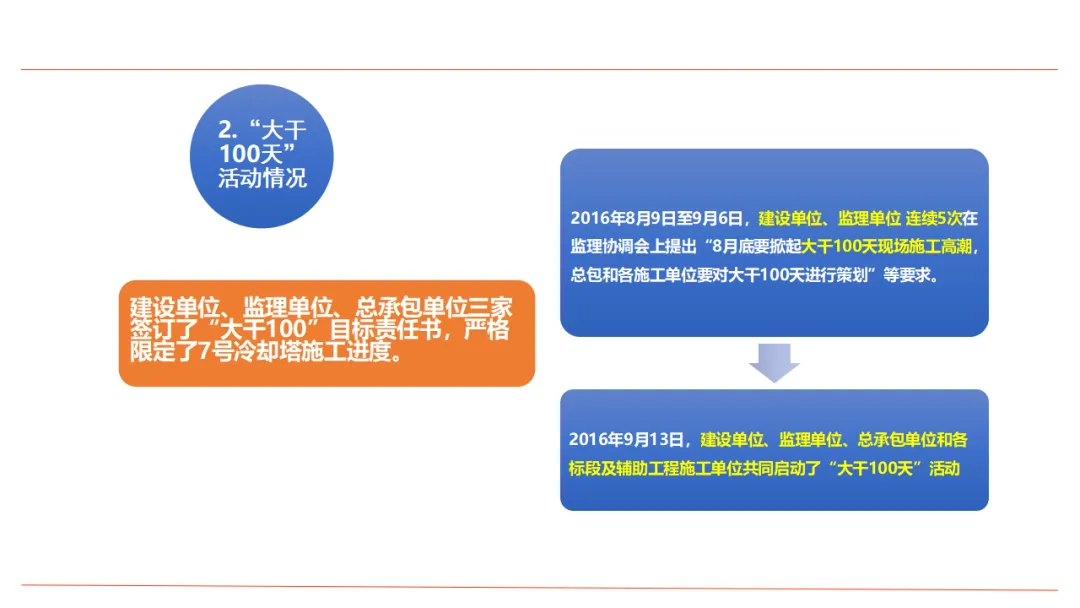 2.“大干100天”活动情况

建设单位、监理单位、总承包单位三家签订了“大干100”目标责任书，严格限定了7号冷却塔施工进度。

2016年8月9日至9月6日，建设单位、监理单位 连续5次在监理协调会上提出“8月底要掀起大干100天现场施工高潮，总包和各施工单位要对大干100天进行策划”等要求。

2016年9月13日，建设单位、监理单位、总承包单位和各标段及辅助工程施工单位共同启动了“大干100天”活动